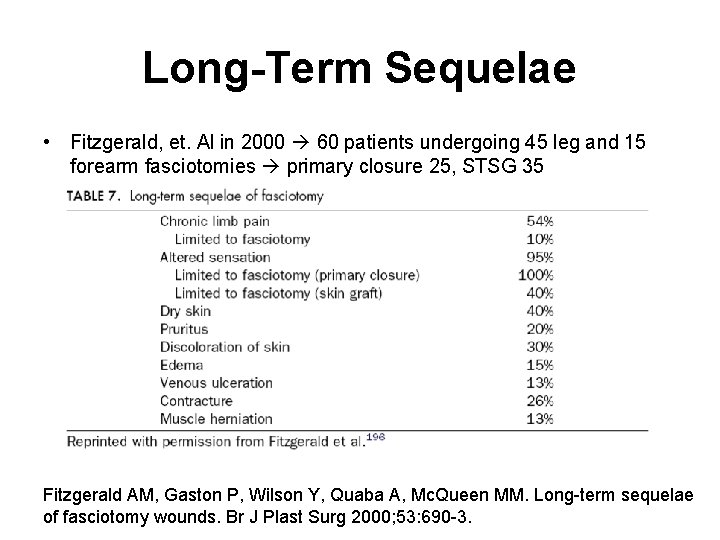 Long-Term Sequelae

• Fitzgerald, et. Al in 2000 → 60 patients undergoing 45 leg and 15 forearm fasciotomies → primary closure 25, STSG 35

TABLE 7. Long-term sequelae of fasciotomy

| | |
|---|---|
| Chronic limb pain | 54% |
| Limited to fasciotomy | 10% |
| Altered sensation | 95% |
| Limited to fasciotomy (primary closure) | 100% |
| Limited to fasciotomy (skin graft) | 40% |
| Dry skin | 40% |
| Pruritus | 20% |
| Discoloration of skin | 30% |
| Edema | 15% |
| Venous ulceration | 13% |
| Contracture | 26% |
| Muscle herniation | 13% |

Reprinted with permission from Fitzgerald et al.$^{198}$

Fitzgerald AM, Gaston P, Wilson Y, Quaba A, McQueen MM. Long-term sequelae of fasciotomy wounds. Br J Plast Surg 2000;53:690-3.